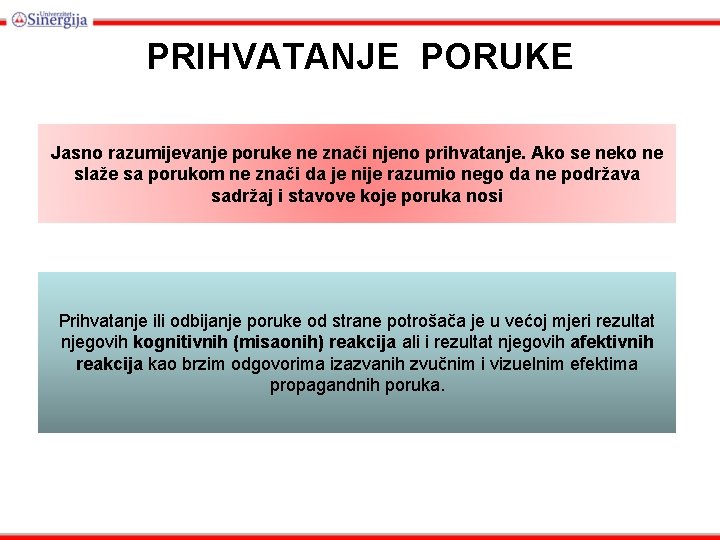 Univerzitet Sinergija

PRIHVATANJE PORUKE

Jasno razumijevanje poruke ne znači njeno prihvatanje. Ako se neko ne slaže sa porukom ne znači da je nije razumio nego da ne podržava sadržaj i stavove koje poruka nosi

Prihvatanje ili odbijanje poruke od strane potrošača je u većoj mjeri rezultat njegovih kognitivnih (misaonih) reakcija ali i rezultat njegovih afektivnih reakcija kao brzim odgovorima izazvanih zvučnim i vizuelnim efektima propagandnih poruka.